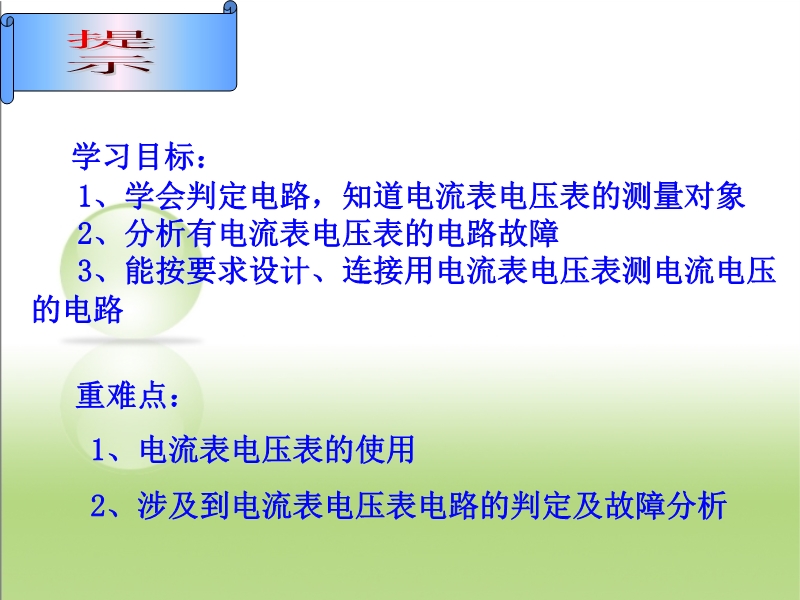 提示

学习目标：
1、学会判定电路，知道电流表电压表的测量对象
2、分析有电流表电压表的电路故障
3、能按要求设计、连接用电流表电压表测电流电压的电路

重难点：
1、电流表电压表的使用
2、涉及到电流表电压表电路的判定及故障分析